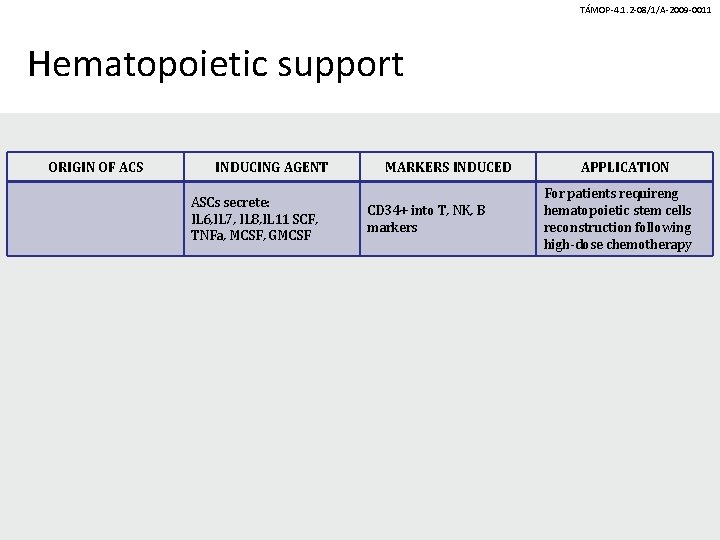 TÁMOP-4.1.2-08/1/A-2009-0011

Hematopoietic support

| ORIGIN OF ACS | INDUCING AGENT | MARKERS INDUCED | APPLICATION |
|---|---|---|---|
| | ASCs secrete: IL6,IL7, IL8,IL11 SCF, TNFa, MCSF, GMCSF | CD34+ into T, NK, B markers | For patients requireng hematopoietic stem cells reconstruction following high-dose chemotherapy |